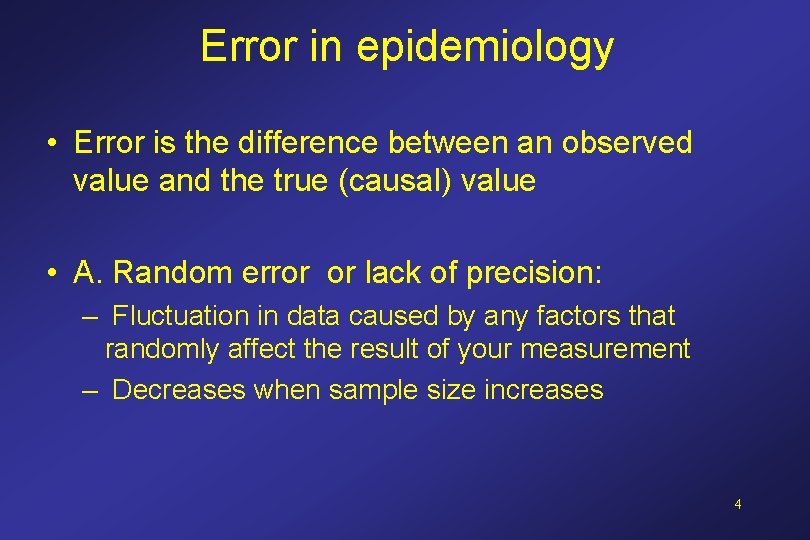 Error in epidemiology

• Error is the difference between an observed value and the true (causal) value

• A. Random error or lack of precision:
– Fluctuation in data caused by any factors that randomly affect the result of your measurement
– Decreases when sample size increases

4